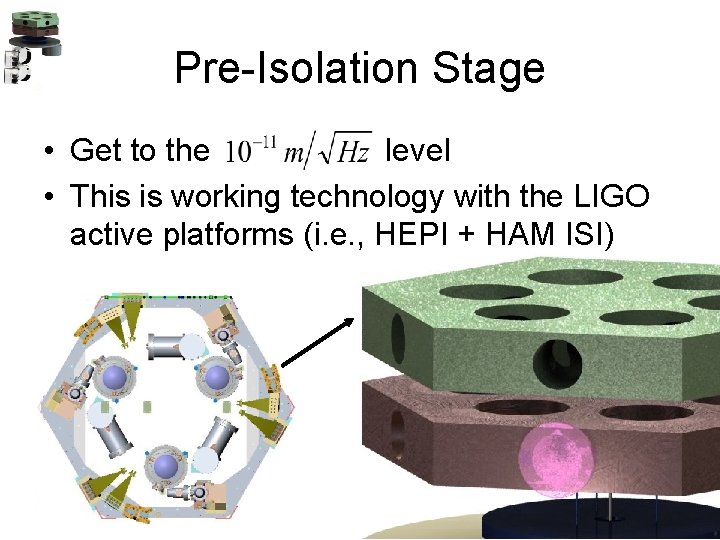 Pre-Isolation Stage

• Get to the $10^{-11}\, m/\sqrt{Hz}$ level
• This is working technology with the LIGO active platforms (i.e., HEPI + HAM ISI)